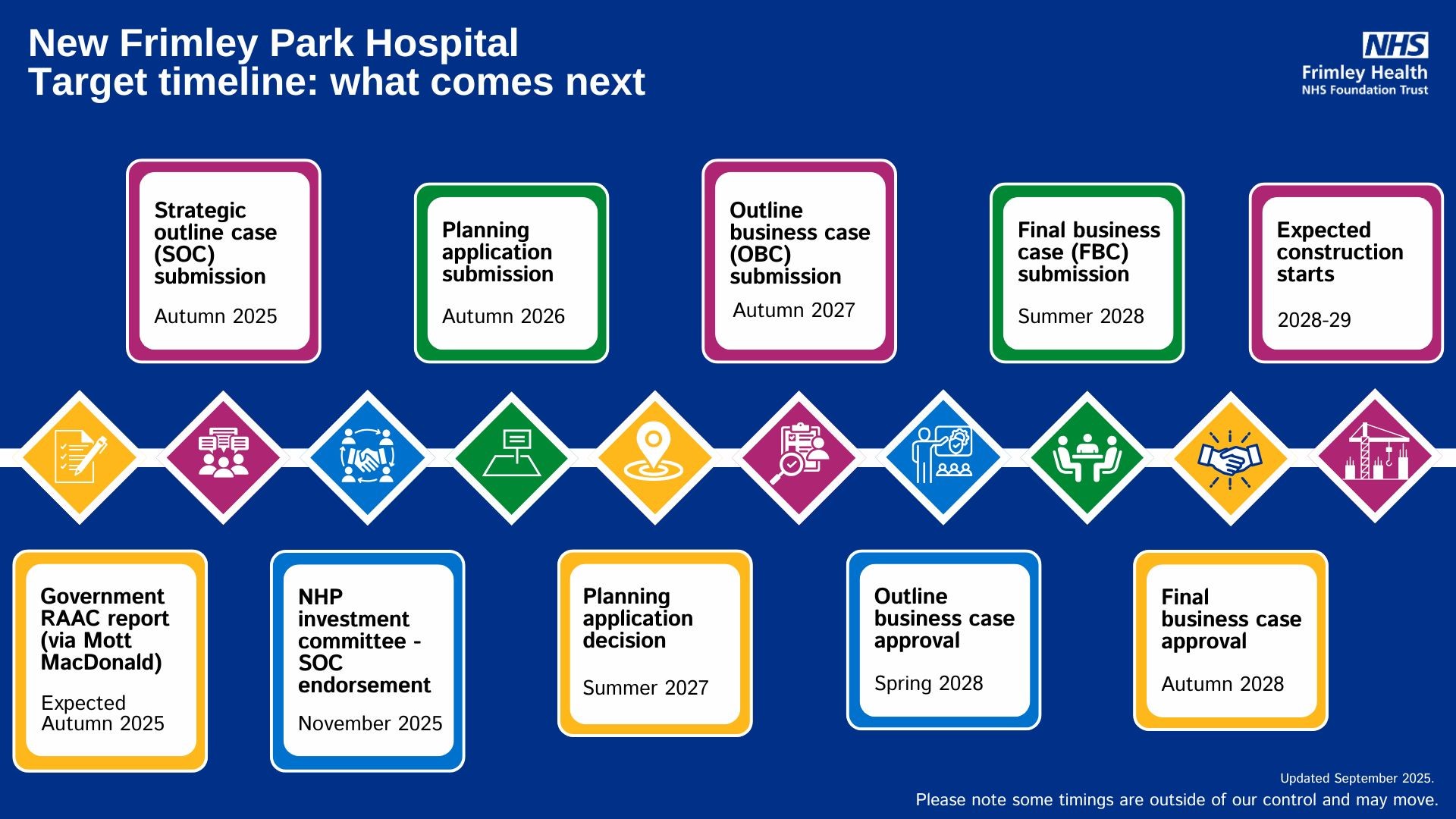 New Frimley Park Hospital
Target timeline: what comes next

NHS
Frimley Health
NHS Foundation Trust

Government RAAC report (via Mott MacDonald)

Expected Autumn 2025

Strategic outline case (SOC) submission

Autumn 2025

NHP investment committee - SOC endorsement

November 2025

Planning application submission

Autumn 2026

Planning application decision

Summer 2027

Outline business case (OBC) submission

Autumn 2027

Outline business case approval

Spring 2028

Final business case (FBC) submission

Summer 2028

Final business case approval

Autumn 2028

Expected construction starts

2028-29

Updated September 2025.
Please note some timings are outside of our control and may move.